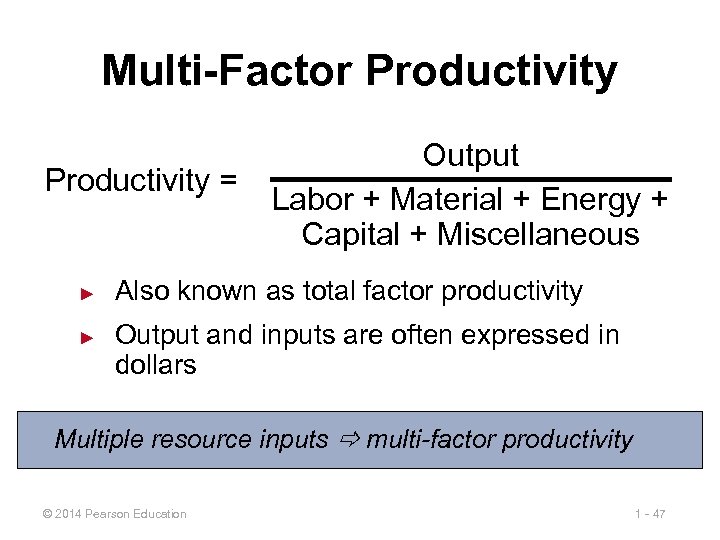 Multi-Factor Productivity

$\text{Productivity} = \frac{\text{Output}}{\text{Labor + Material + Energy + Capital + Miscellaneous}}$

► Also known as total factor productivity

► Output and inputs are often expressed in dollars

Multiple resource inputs ⇨ multi-factor productivity

© 2014 Pearson Education

1 - 47